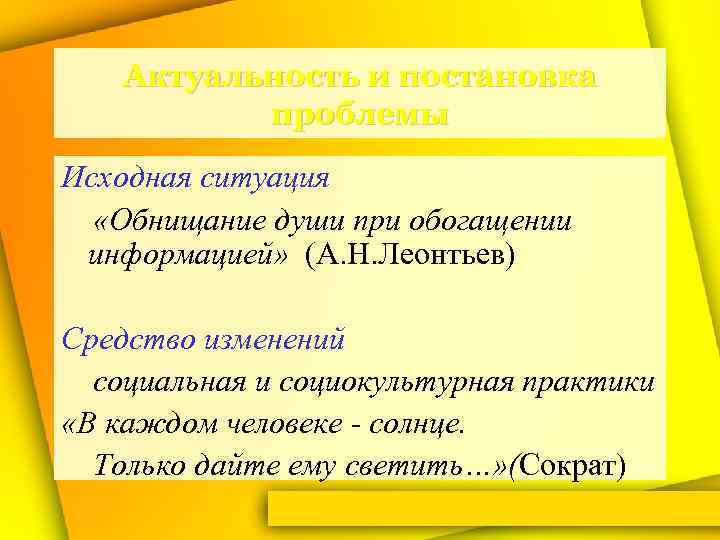 Актуальность и постановка проблемы

Исходная ситуация

«Обнищание души при обогащении информацией» (А.Н.Леонтьев)

Средство изменений

социальная и социокультурная практики

«В каждом человеке - солнце.

Только дайте ему светить…»(Сократ)